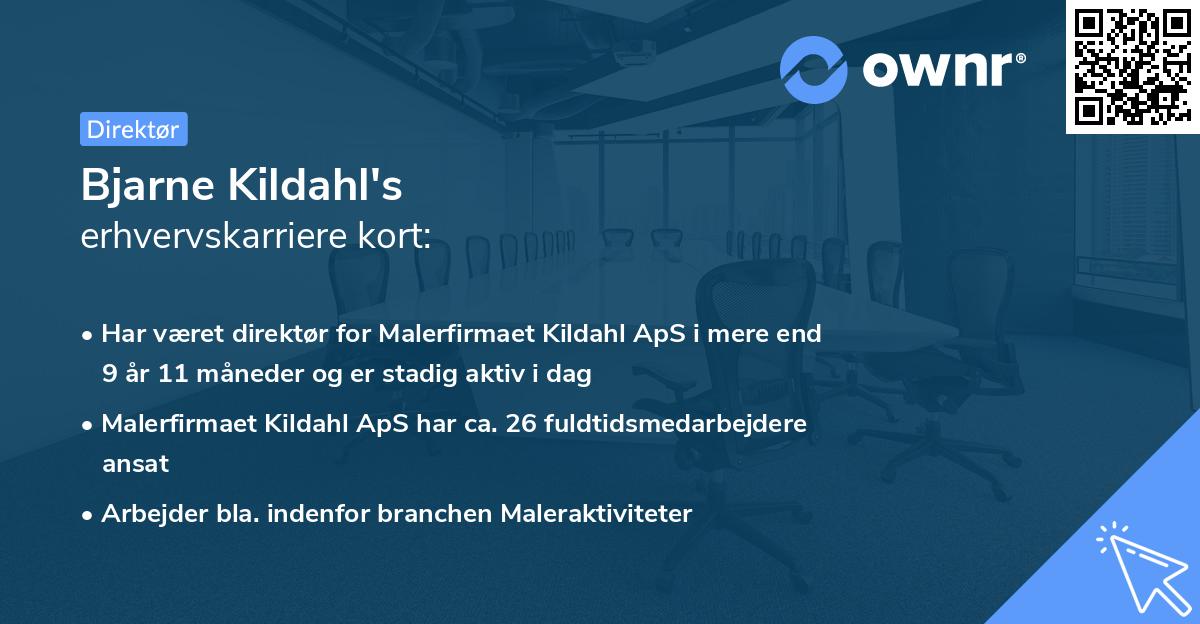 ownr®

Direktør

Bjarne Kildahl's
erhvervskarriere kort:

• Har været direktør for Malerfirmaet Kildahl ApS i mere end 9 år 11 måneder og er stadig aktiv i dag

• Malerfirmaet Kildahl ApS har ca. 26 fuldtidsmedarbejdere ansat

• Arbejder bla. indenfor branchen Maleraktiviteter